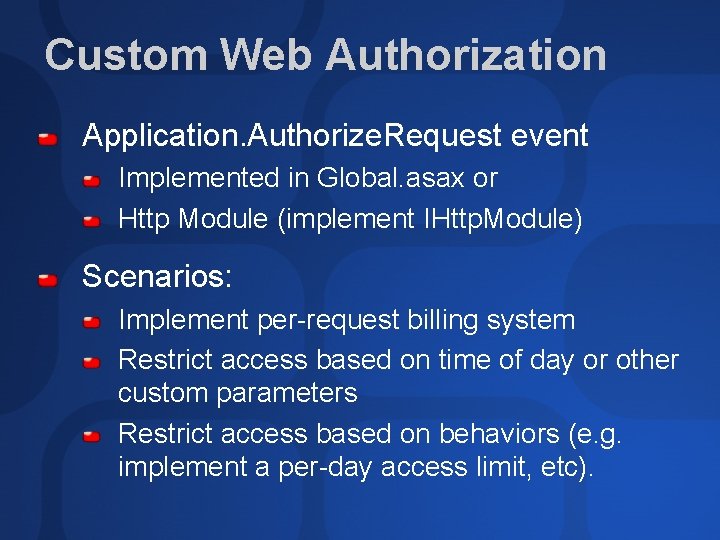 Custom Web Authorization

Application.AuthorizeRequest event

Implemented in Global.asax or

Http Module (implement IHttpModule)

Scenarios:

Implement per-request billing system

Restrict access based on time of day or other custom parameters

Restrict access based on behaviors (e.g. implement a per-day access limit, etc).